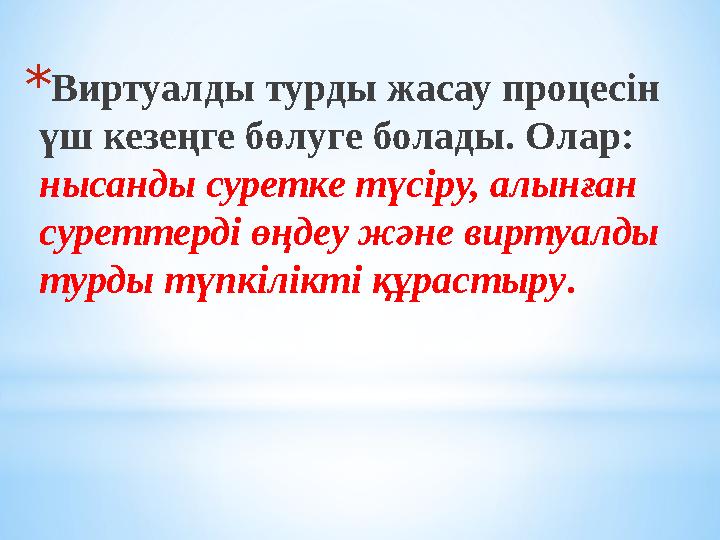 *Виртуалды турды жасау процесін үш кезеңге бөлуге болады. Олар: нысанды суретке түсіру, алынған суреттерді өңдеу және виртуалды турды түпкілікті құрастыру.